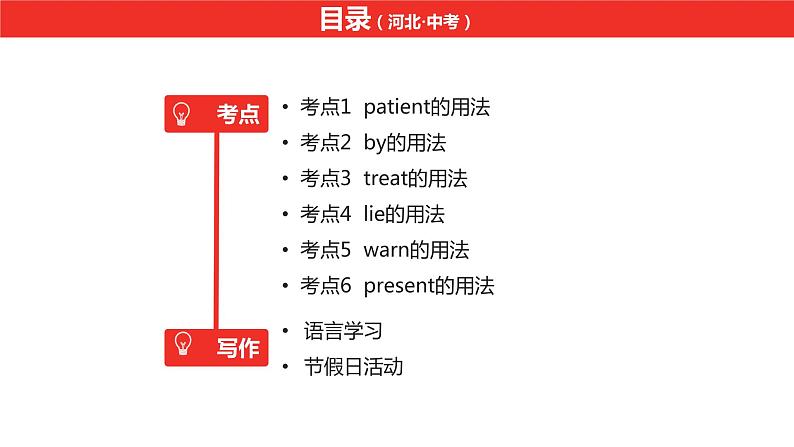 目录（河北·中考）

考点

• 考点1 patient的用法
• 考点2 by的用法
• 考点3 treat的用法
• 考点4 lie的用法
• 考点5 warn的用法
• 考点6 present的用法

写作

• 语言学习
• 节假日活动